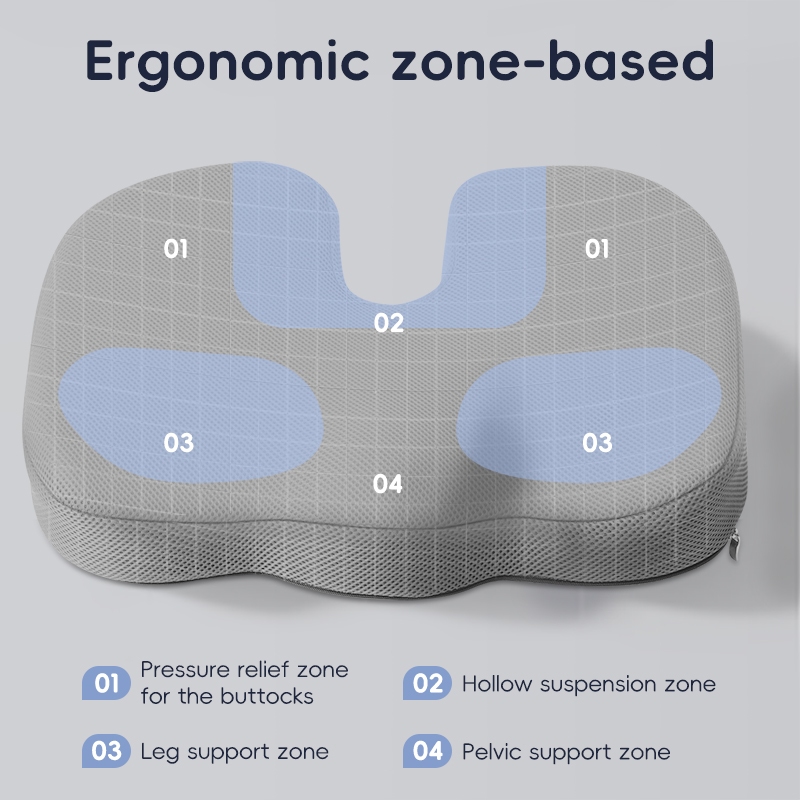 Ergonomic zone-based

01

01

02

03

03

04

01 Pressure relief zone for the buttocks

02 Hollow suspension zone

03 Leg support zone

04 Pelvic support zone